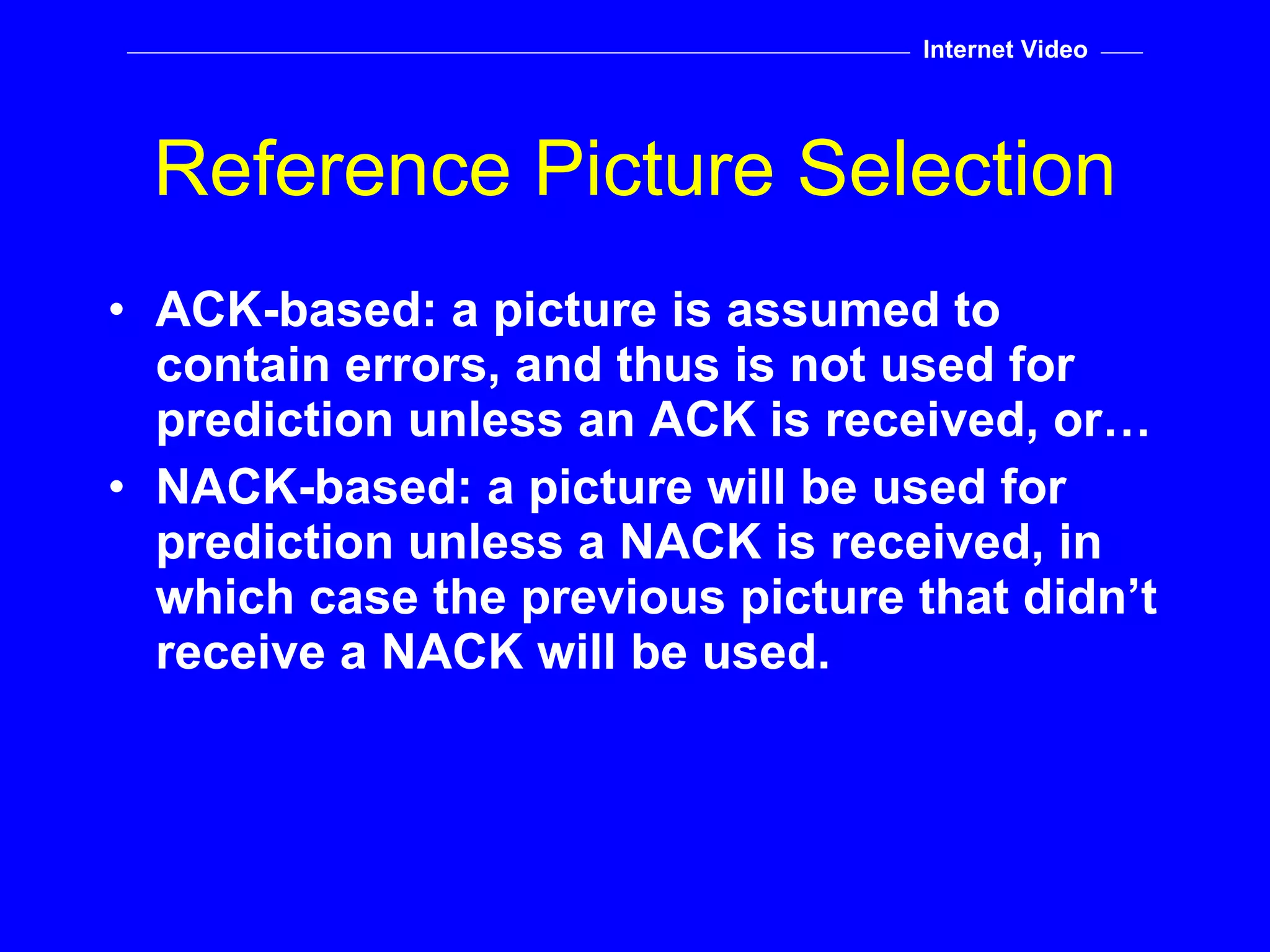 Internet Video

Reference Picture Selection

• ACK-based: a picture is assumed to contain errors, and thus is not used for prediction unless an ACK is received, or…
• NACK-based: a picture will be used for prediction unless a NACK is received, in which case the previous picture that didn’t receive a NACK will be used.